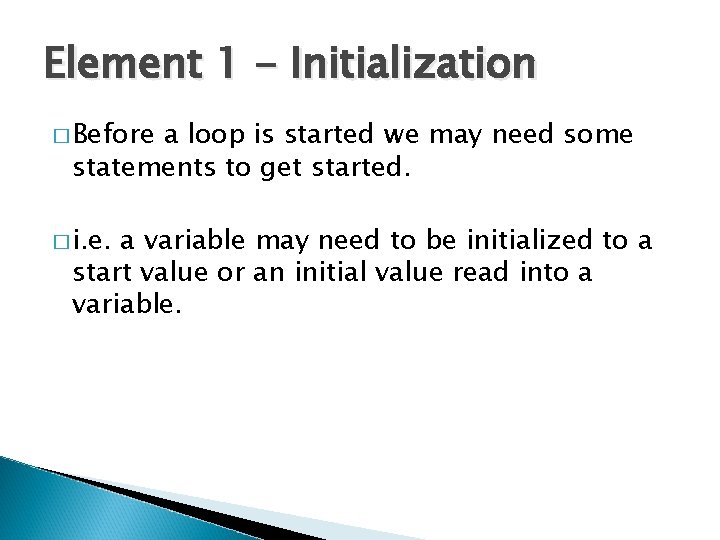 Element 1 - Initialization

□ Before a loop is started we may need some statements to get started.

□ i.e. a variable may need to be initialized to a start value or an initial value read into a variable.